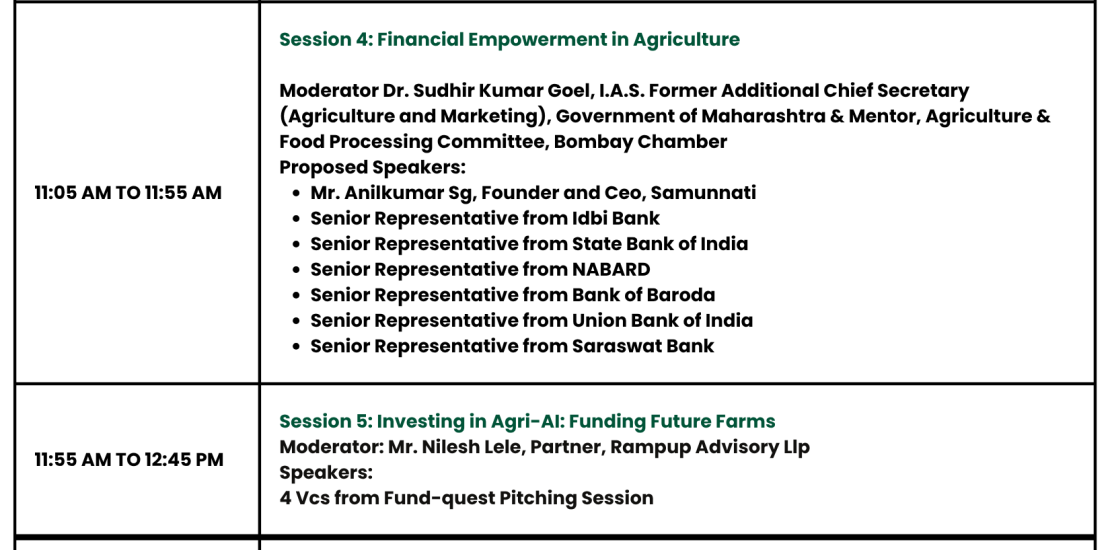 | | |
|---|---|
| 11:05 AM TO 11:55 AM | Session 4: Financial Empowerment in Agriculture<br><br>Moderator Dr. Sudhir Kumar Goel, I.A.S. Former Additional Chief Secretary (Agriculture and Marketing), Government of Maharashtra & Mentor, Agriculture & Food Processing Committee, Bombay Chamber<br>Proposed Speakers:<br>• Mr. Anilkumar Sg, Founder and Ceo, Samunnati<br>• Senior Representative from Idbi Bank<br>• Senior Representative from State Bank of India<br>• Senior Representative from NABARD<br>• Senior Representative from Bank of Baroda<br>• Senior Representative from Union Bank of India<br>• Senior Representative from Saraswat Bank |
| 11:55 AM TO 12:45 PM | Session 5: Investing in Agri-AI: Funding Future Farms<br>Moderator: Mr. Nilesh Lele, Partner, Rampup Advisory Llp<br>Speakers:<br>4 Vcs from Fund-quest Pitching Session |